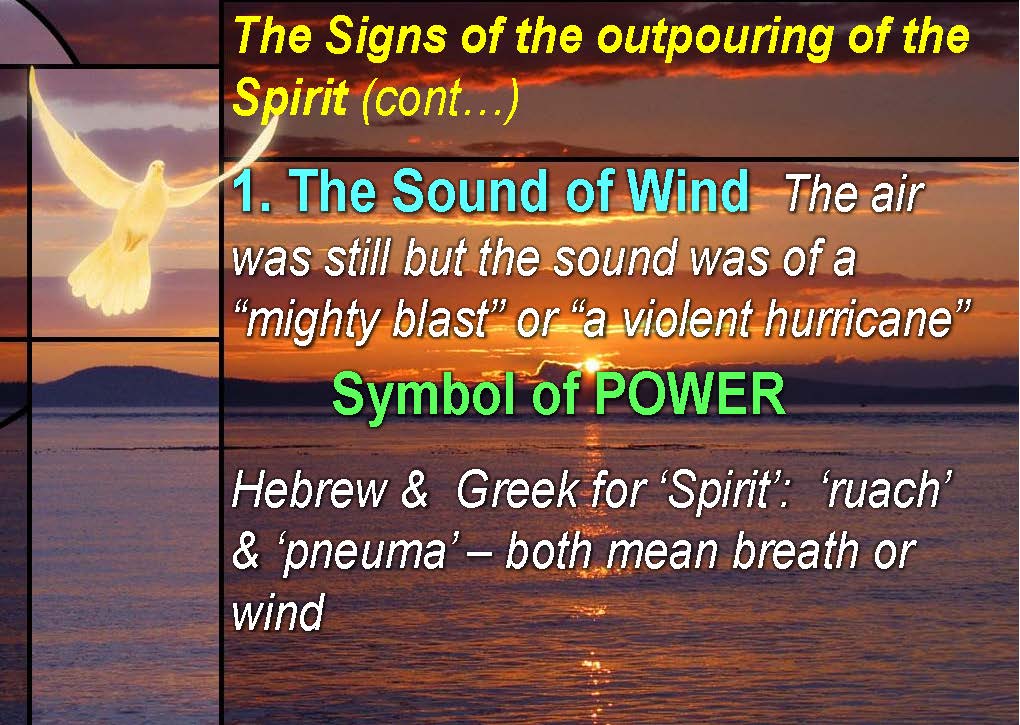 The Signs of the outpouring of the Spirit (cont…)

1. The Sound of Wind The air was still but the sound was of a “mighty blast” or “a violent hurricane”

Symbol of POWER

Hebrew & Greek for ‘Spirit’: ‘ruach’ & ‘pneuma’ – both mean breath or wind